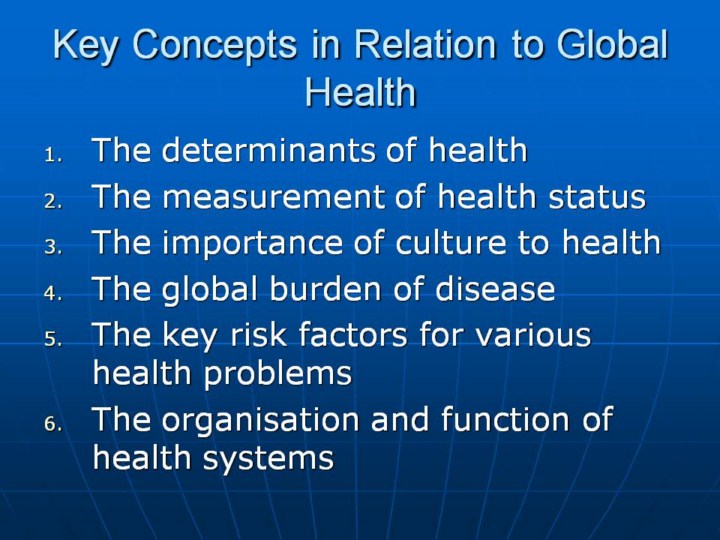 Key Concepts in Relation to Global Health

1. The determinants of health
2. The measurement of health status
3. The importance of culture to health
4. The global burden of disease
5. The key risk factors for various health problems
6. The organisation and function of health systems